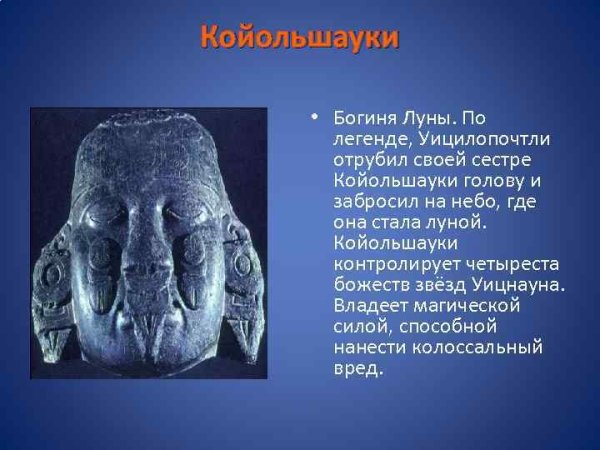 Койольшауки

• Богиня Луны. По легенде, Уицилопочтли отрубил своей сестре Койольшауки голову и забросил на небо, где она стала луной. Койольшауки контролирует четыреста божеств звёзд Уицнауна. Владеет магической силой, способной нанести колоссальный вред.